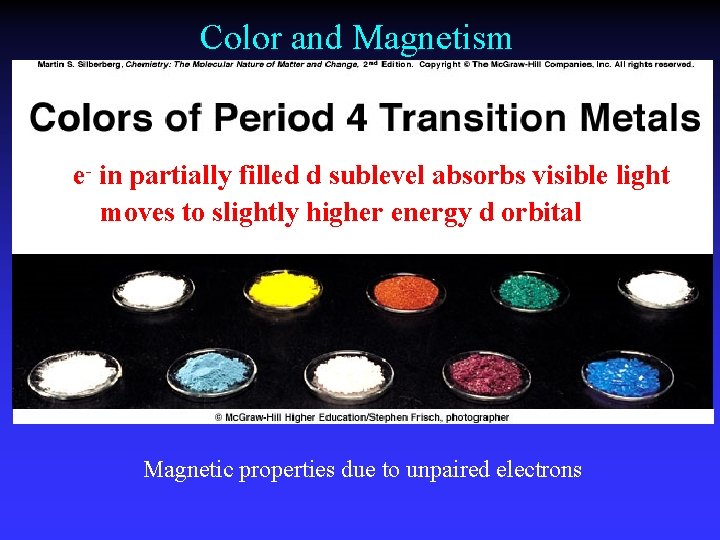 Color and Magnetism

Martin S. Silberberg, Chemistry: The Molecular Nature of Matter and Change, 2nd Edition. Copyright © The McGraw-Hill Companies, Inc. All rights reserved.

Colors of Period 4 Transition Metals

$e^-$ in partially filled d sublevel absorbs visible light moves to slightly higher energy d orbital

© McGraw-Hill Higher Education/Stephen Frisch, photographer

Magnetic properties due to unpaired electrons